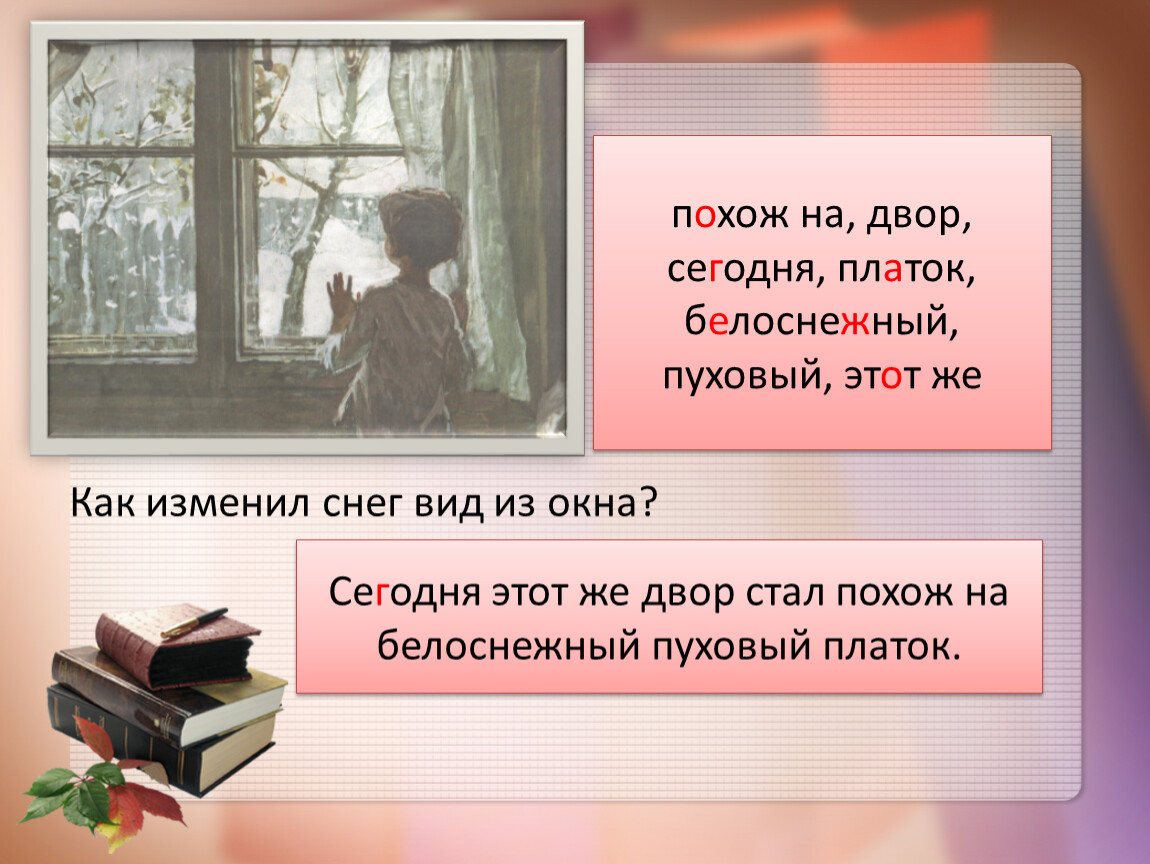 похож на, двор, сегодня, платок, белоснежный, пуховый, этот же

Как изменил снег вид из окна?

Сегодня этот же двор стал похож на белоснежный пуховый платок.